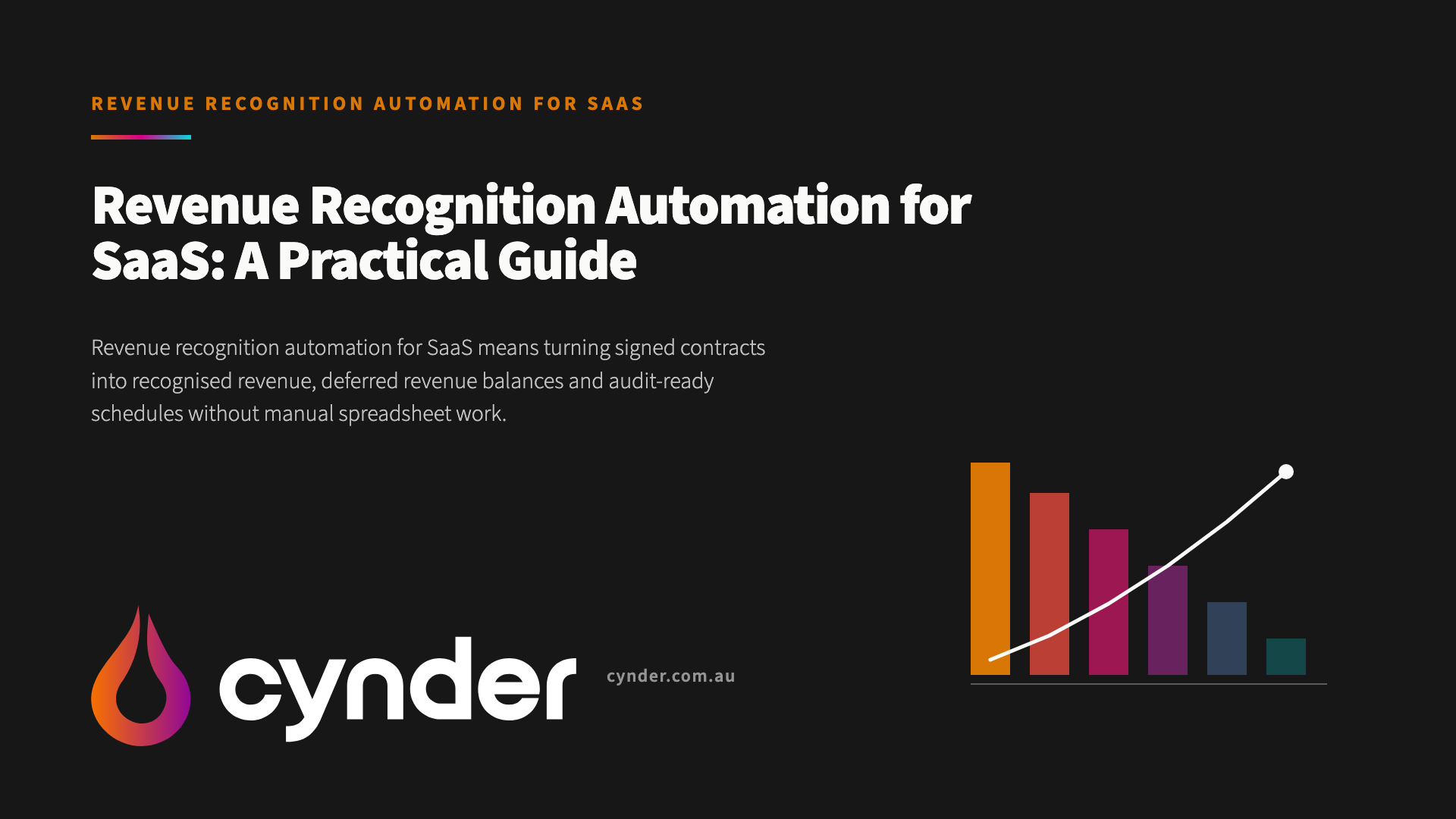 REVENUE RECOGNITION AUTOMATION FOR SAAS

Revenue Recognition Automation for SaaS: A Practical Guide

Revenue recognition automation for SaaS means turning signed contracts into recognised revenue, deferred revenue balances and audit-ready schedules without manual spreadsheet work.

cynder

cynder.com.au